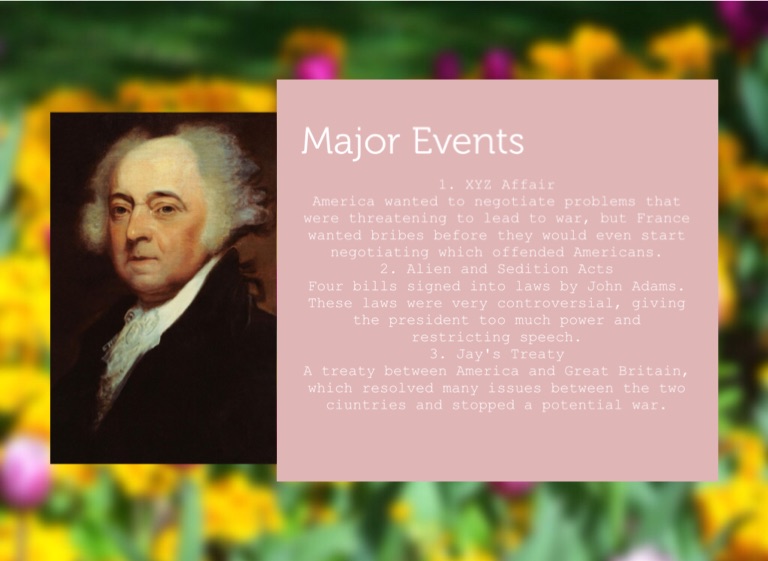 Major Events

1. XYZ Affair
America wanted to negotiate problems that were threatening to lead to war, but France wanted bribes before they would even start negotiating which offended Americans.
2. Alien and Sedition Acts
Four bills signed into laws by John Adams. These laws were very controversial, giving the president too much power and restricting speech.
3. Jay's Treaty
A treaty between America and Great Britain, which resolved many issues between the two ciuntries and stopped a potential war.